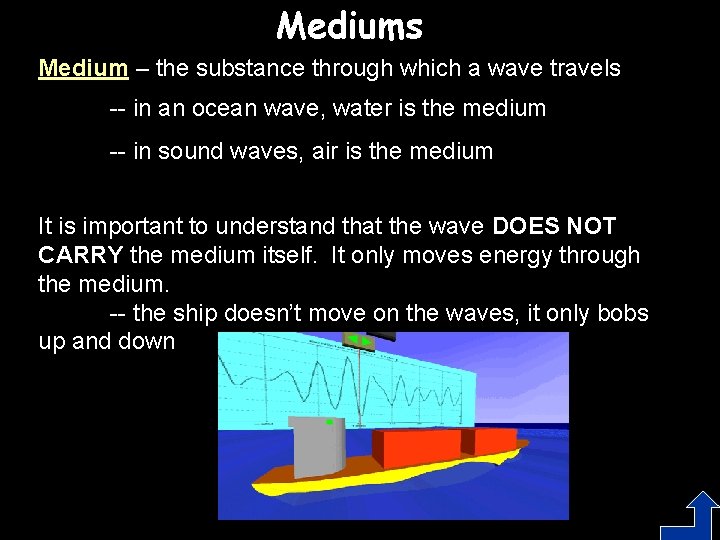 Mediums

Medium – the substance through which a wave travels

-- in an ocean wave, water is the medium

-- in sound waves, air is the medium

It is important to understand that the wave DOES NOT CARRY the medium itself.  It only moves energy through the medium.

-- the ship doesn't move on the waves, it only bobs up and down